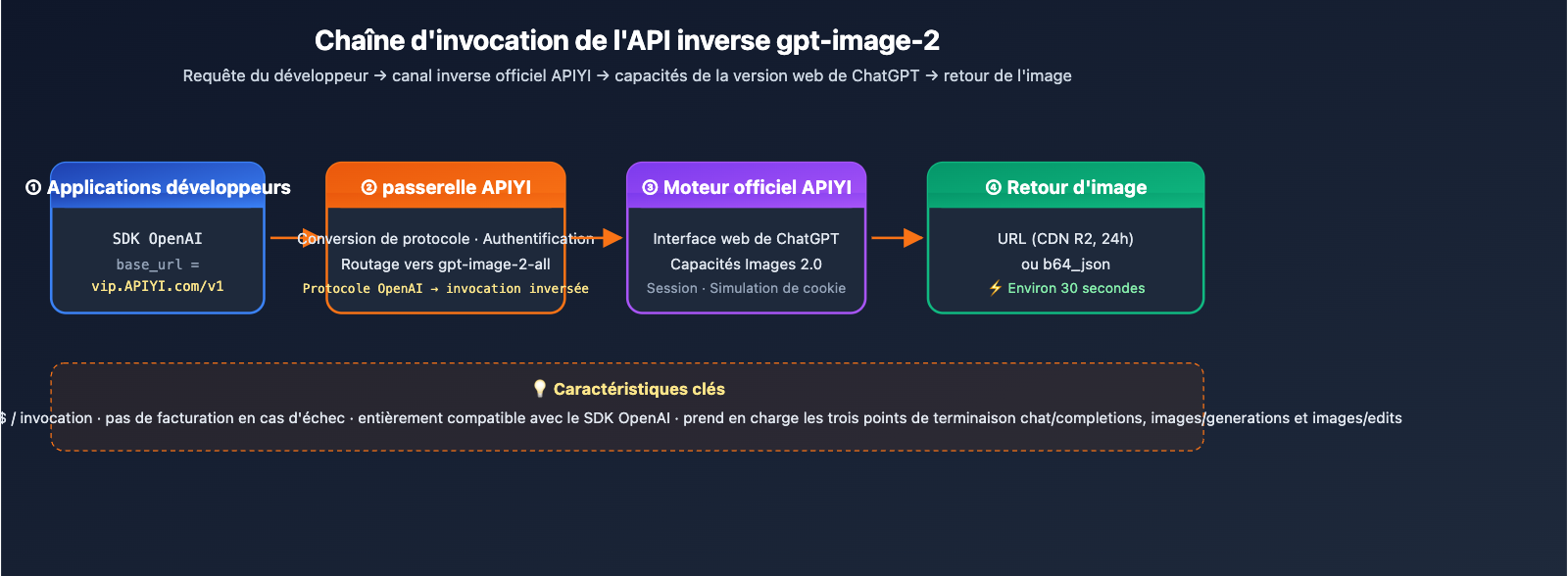 Chaîne d'invocation de l'API inverse gpt-image-2

Requête du développeur → canal inverse officiel APIYI → capacités de la version web de ChatGPT → retour de l'image

① Applications développeurs

SDK OpenAI
base_url =
vip.APIYI.com/v1

② passerelle APIYI

Conversion de protocole · Authentification
Routage vers gpt-image-2-all
Protocole OpenAI → invocation inversée

③ Moteur officiel APIYI

Interface web de ChatGPT
Capacités Images 2.0
Session · Simulation de cookie

④ Retour d'image

URL (CDN R2, 24h)
ou b64_json
⚡ Environ 30 secondes

💡 Caractéristiques clés

$ / invocation · pas de facturation en cas d'échec · entièrement compatible avec le SDK OpenAI · prend en charge les trois points de terminaison chat/completions, images/generations et images/edits